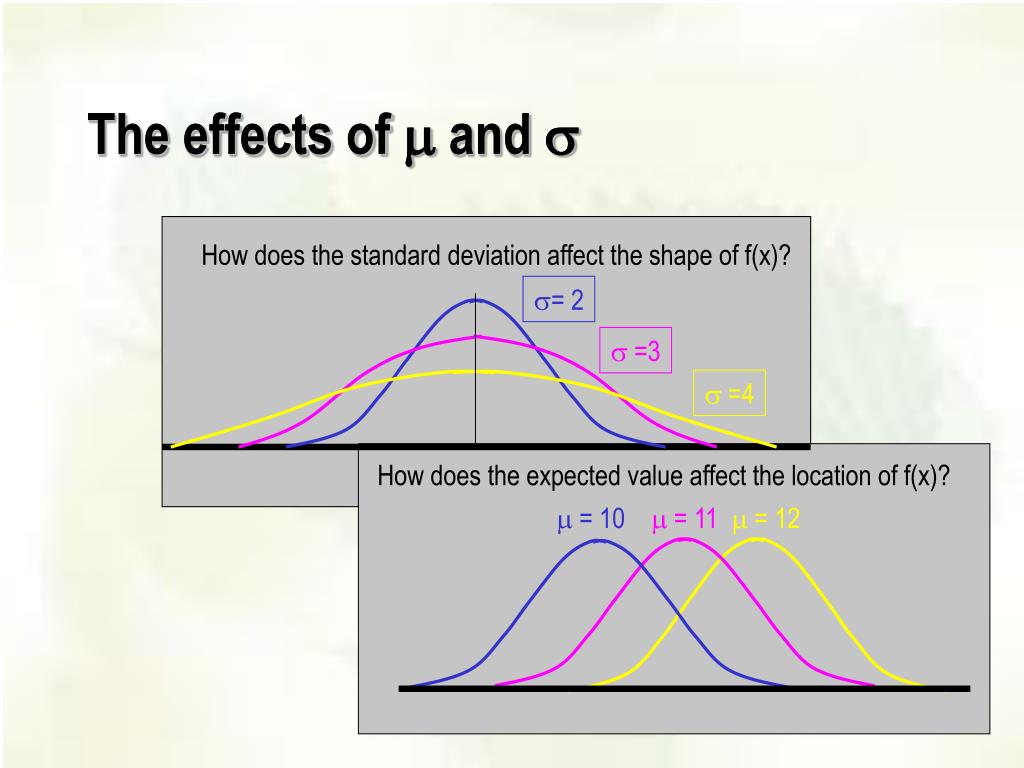 The effects of $\mu$ and $\sigma$

How does the standard deviation affect the shape of f(x)?

$\sigma$= 2

$\sigma$ =3

$\sigma$ =4

How does the expected value affect the location of f(x)?

$\mu$ = 10 $\mu$ = 11 $\mu$ = 12